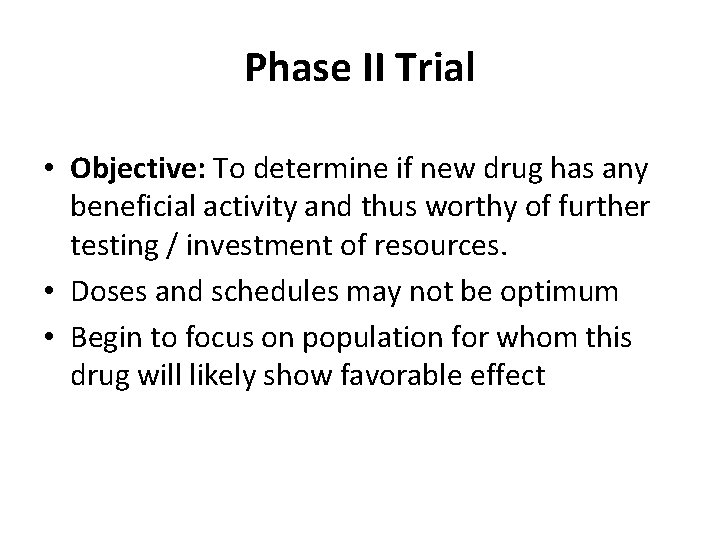 Phase II Trial

• Objective: To determine if new drug has any beneficial activity and thus worthy of further testing / investment of resources.

• Doses and schedules may not be optimum

• Begin to focus on population for whom this drug will likely show favorable effect